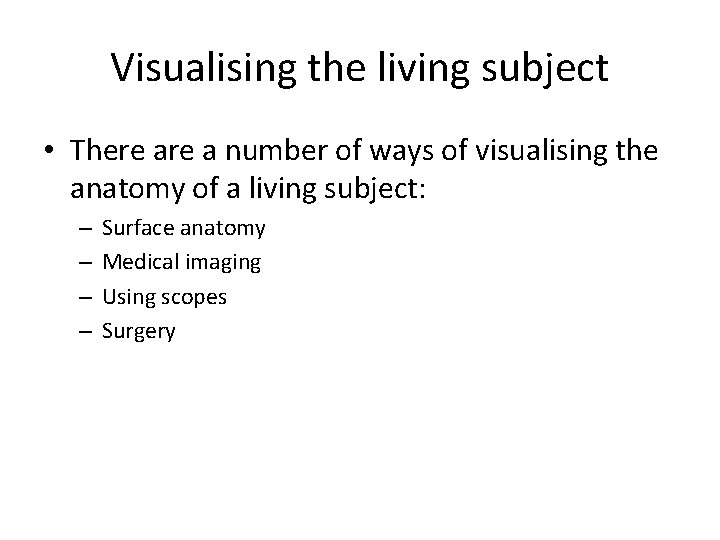 Visualising the living subject

• There are a number of ways of visualising the anatomy of a living subject:
– Surface anatomy
– Medical imaging
– Using scopes
– Surgery